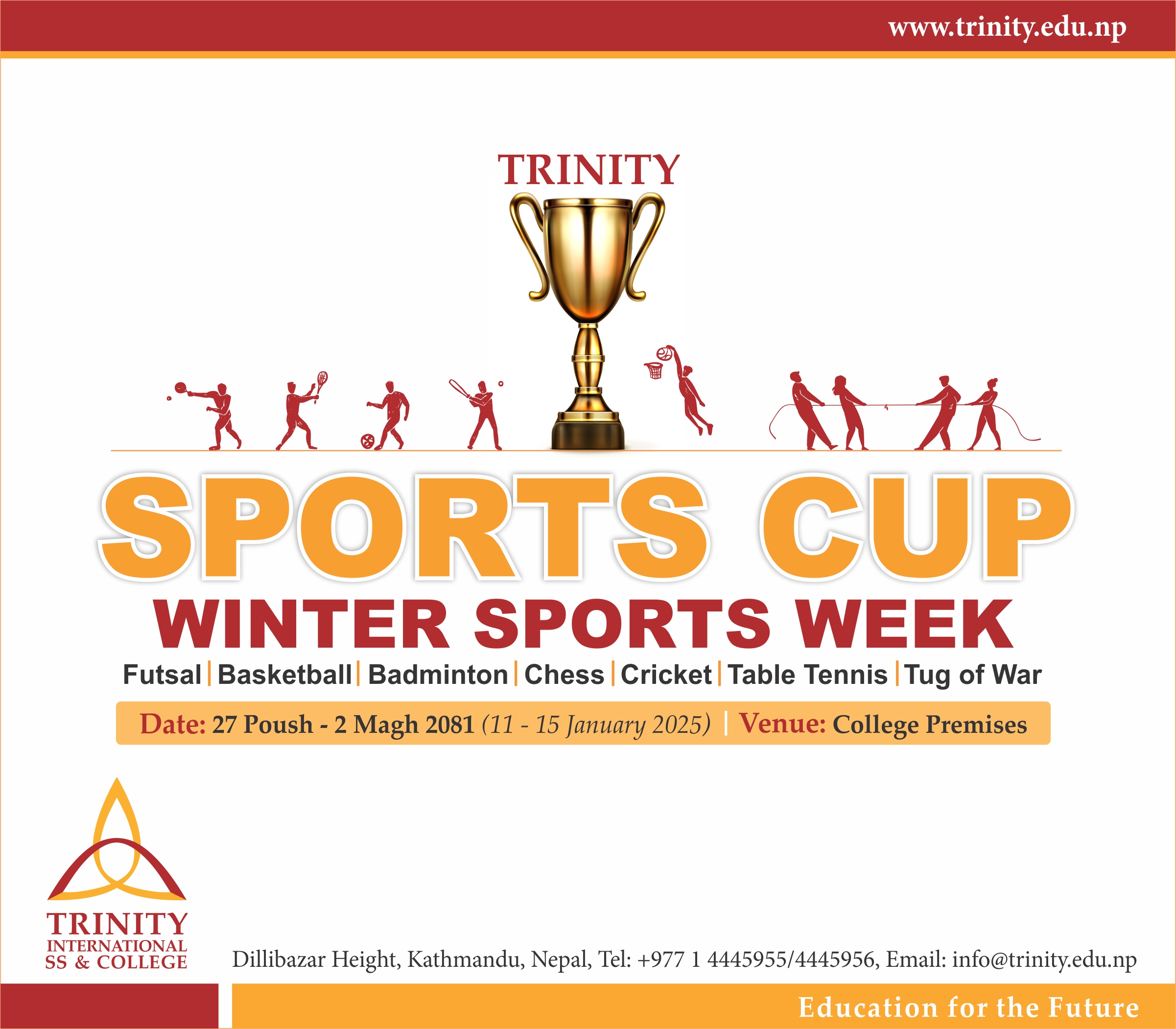 www.trinity.edu.np

TRINITY

SPORTS CUP

WINTER SPORTS WEEK

Futsal | Basketball | Badminton | Chess | Cricket | Table Tennis | Tug of War

Date: 27 Poush - 2 Magh 2081 (11 - 15 January 2025) | Venue: College Premises

TRINITY
INTERNATIONAL
SS & COLLEGE

Dillibazar Height, Kathmandu, Nepal, Tel: +977 1 4445955/4445956, Email: info@trinity.edu.np

Education for the Future